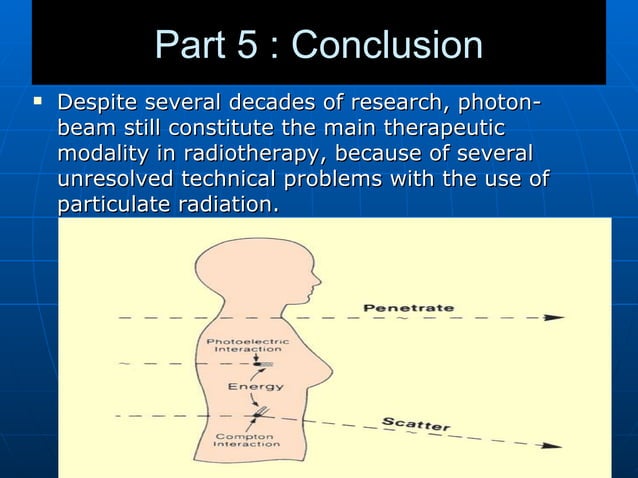 Part 5 : Conclusion

▪ Despite several decades of research, photon-beam still constitute the main therapeutic modality in radiotherapy, because of several unresolved technical problems with the use of particulate radiation.

Penetrate

Photoelectric Interaction

Energy

Scatter

Compton Interaction